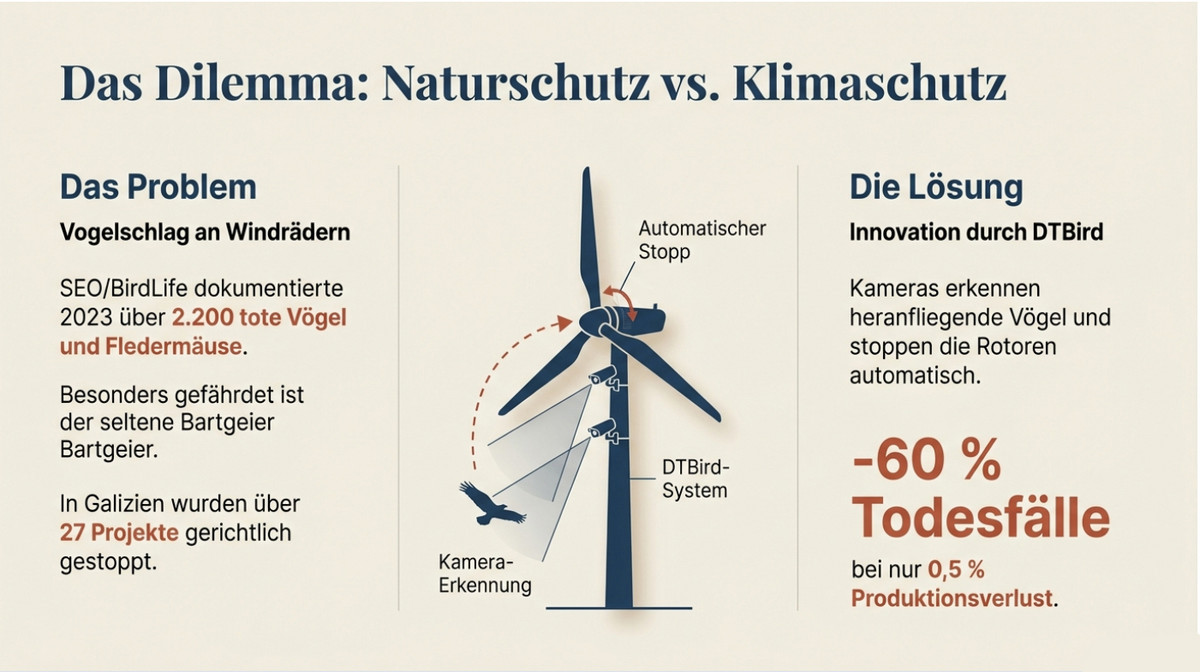 Das Dilemma: Naturschutz vs. Klimaschutz

Das Problem

Vogelschlag an Windrädern

SEO/BirdLife dokumentierte 2023 über 2.200 tote Vögel und Fledermäuse.

Besonders gefährdet ist der seltene Bartgeier Bartgeier.

In Galizien wurden über 27 Projekte gerichtlich gestoppt.

Automatischer Stopp

DTBird-System

Kamera-Erkennung

Die Lösung

Innovation durch DTBird

Kameras erkennen heranfliegende Vögel und stoppen die Rotoren automatisch.

-60 % Todesfälle

bei nur 0,5 % Produktionsverlust.